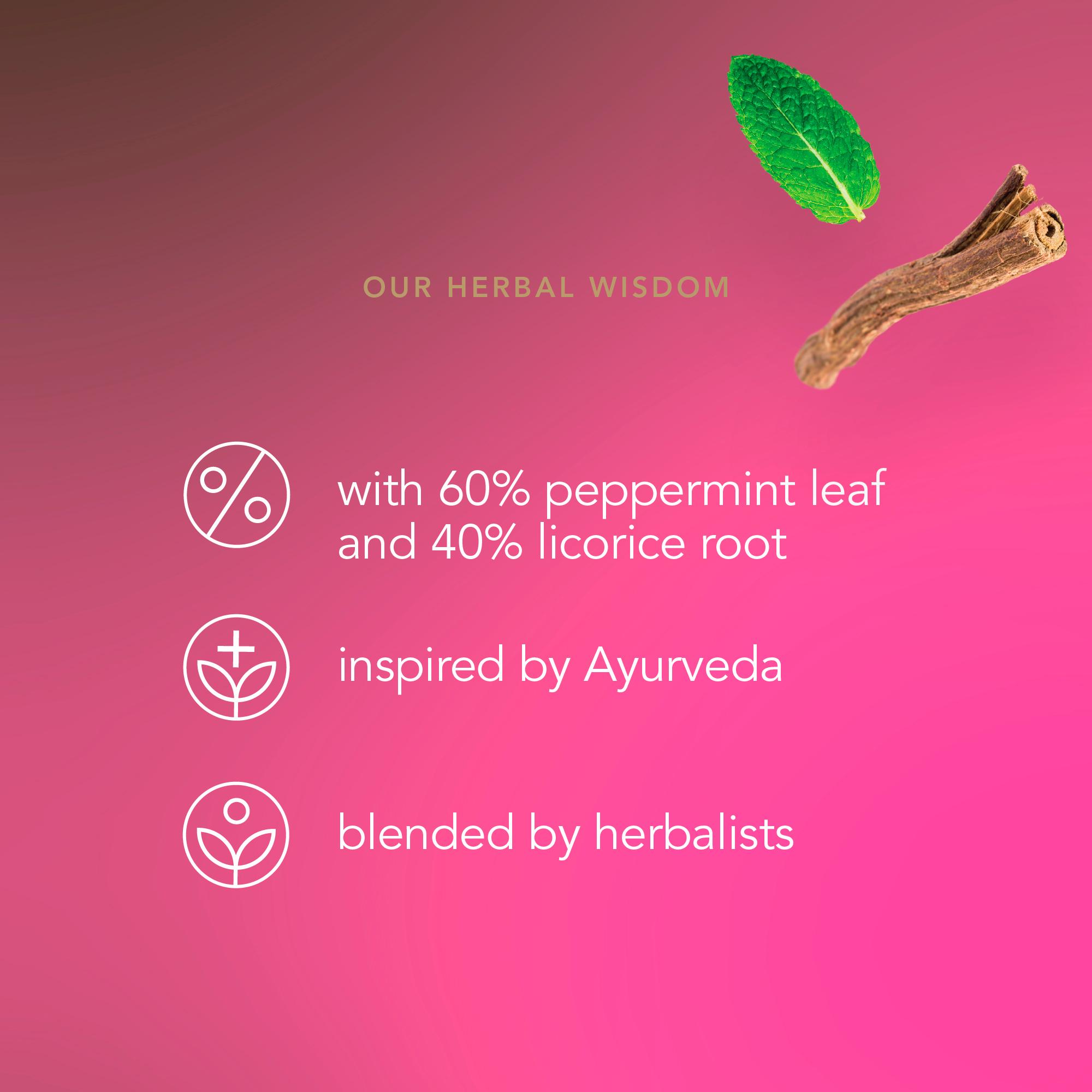 OUR HERBAL WISDOM

with 60% peppermint leaf and 40% licorice root

inspired by Ayurveda

blended by herbalists